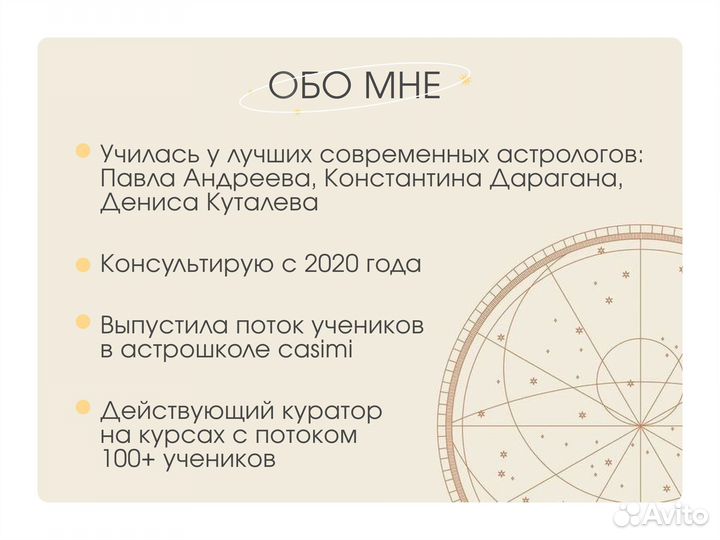 ОБО МНЕ

Училась у лучших современных астрологов: Павла Андреева, Константина Дарагана, Дениса Куталева

Консультирую с 2020 года

Выпустила поток учеников в астрошколе casimi

Действующий куратор на курсах с потоком 100+ учеников

Avito